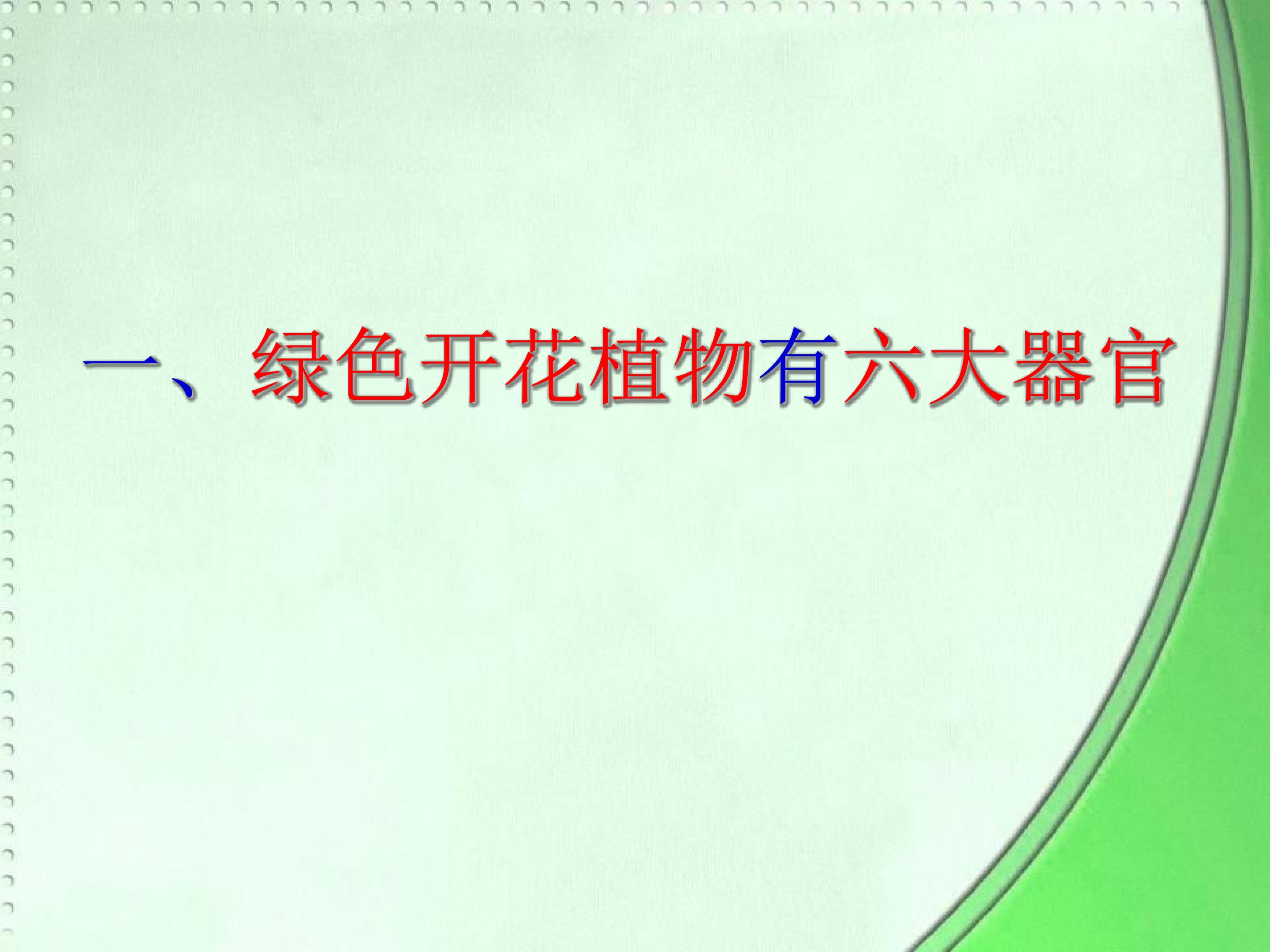 一、绿色开花植物有六大器官